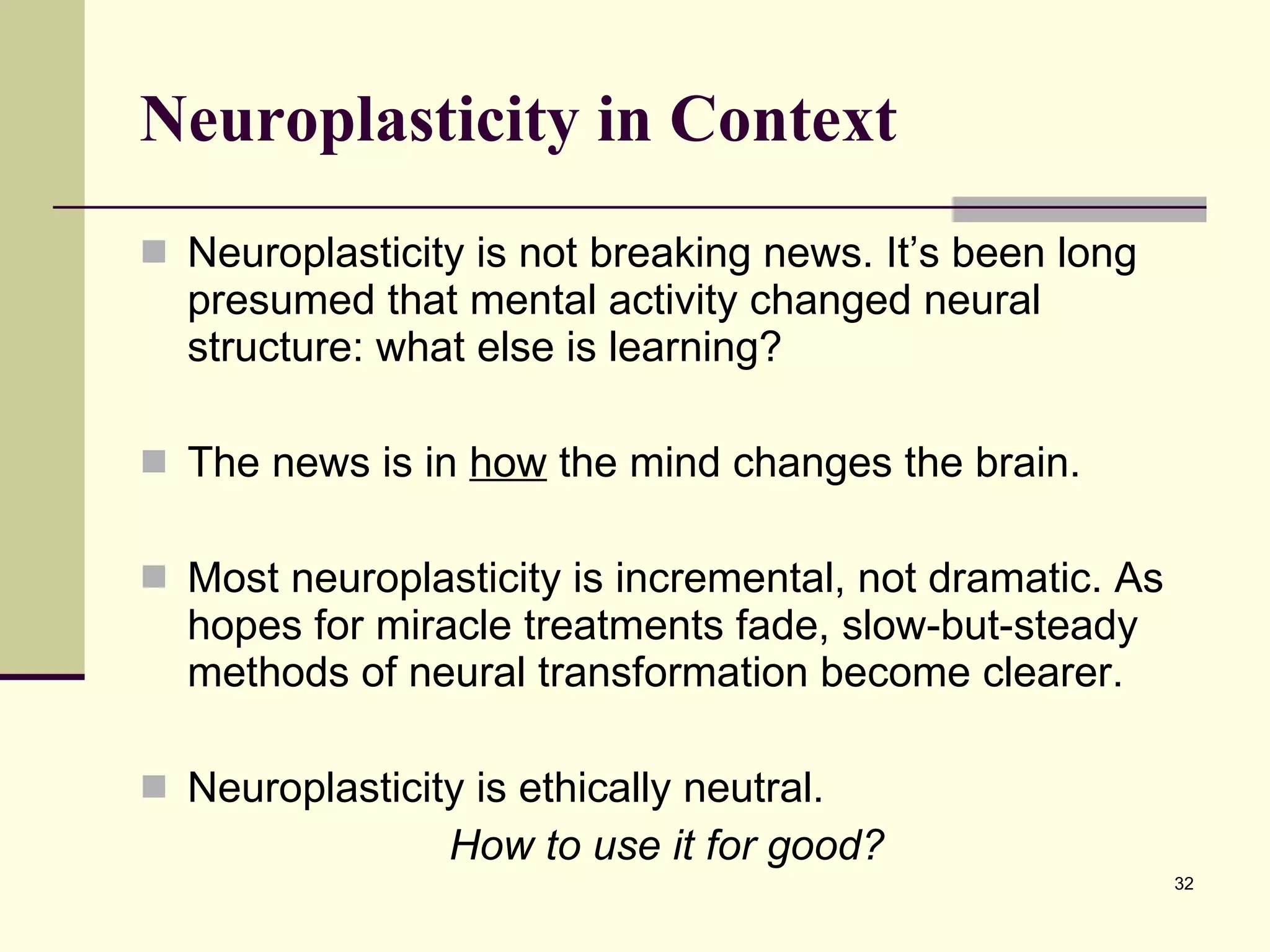 Neuroplasticity in Context

Neuroplasticity is not breaking news. It’s been long presumed that mental activity changed neural structure: what else is learning?

The news is in how the mind changes the brain.

Most neuroplasticity is incremental, not dramatic. As hopes for miracle treatments fade, slow-but-steady methods of neural transformation become clearer.

Neuroplasticity is ethically neutral.

How to use it for good?

32